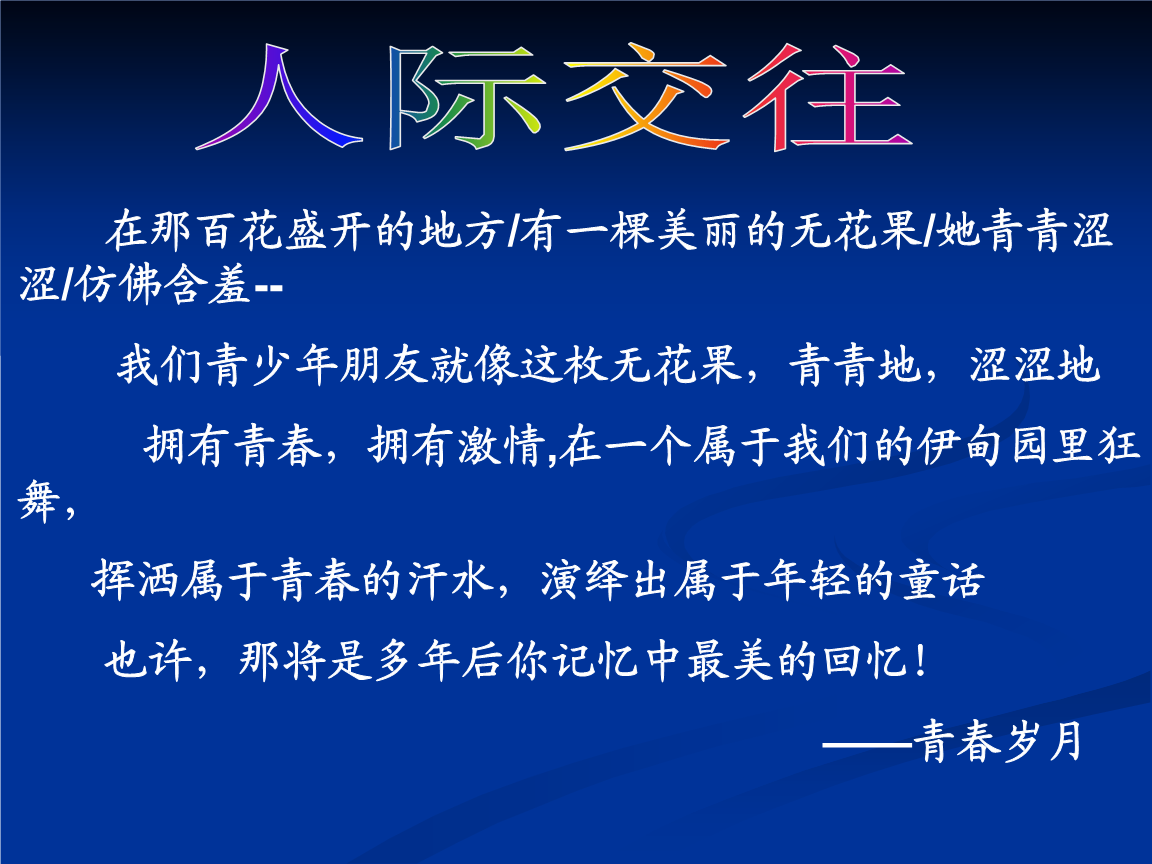 人际交往

在那百花盛开的地方/有一棵美丽的无花果/她青青涩涩/仿佛含羞--

我们青少年朋友就像这枚无花果，青青地，涩涩地

拥有青春，拥有激情,在一个属于我们的伊甸园里狂舞，

挥洒属于青春的汗水，演绎出属于年轻的童话

也许，那将是多年后你记忆中最美的回忆！

——青春岁月